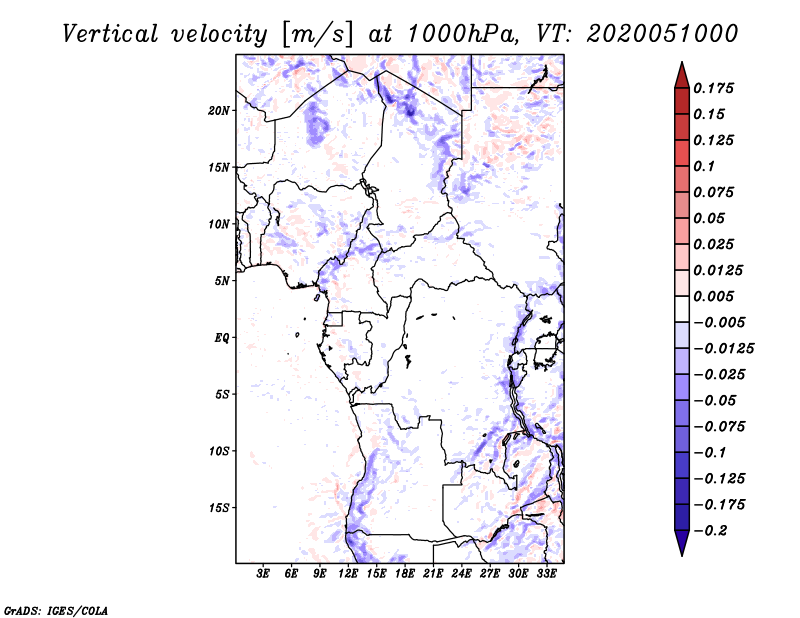 Vertical velocity [m/s] at 1000hPa, VT: 2020051000

20N
15N
10N
5N
EQ
5S
10S
15S

3E 6E 9E 12E 15E 18E 21E 24E 27E 30E 33E

0.175
0.15
0.125
0.1
0.075
0.05
0.025
0.0125
0.005
−0.005
−0.0125
−0.025
−0.05
−0.075
−0.1
−0.125
−0.175
−0.2

GrADS: IGES/COLA